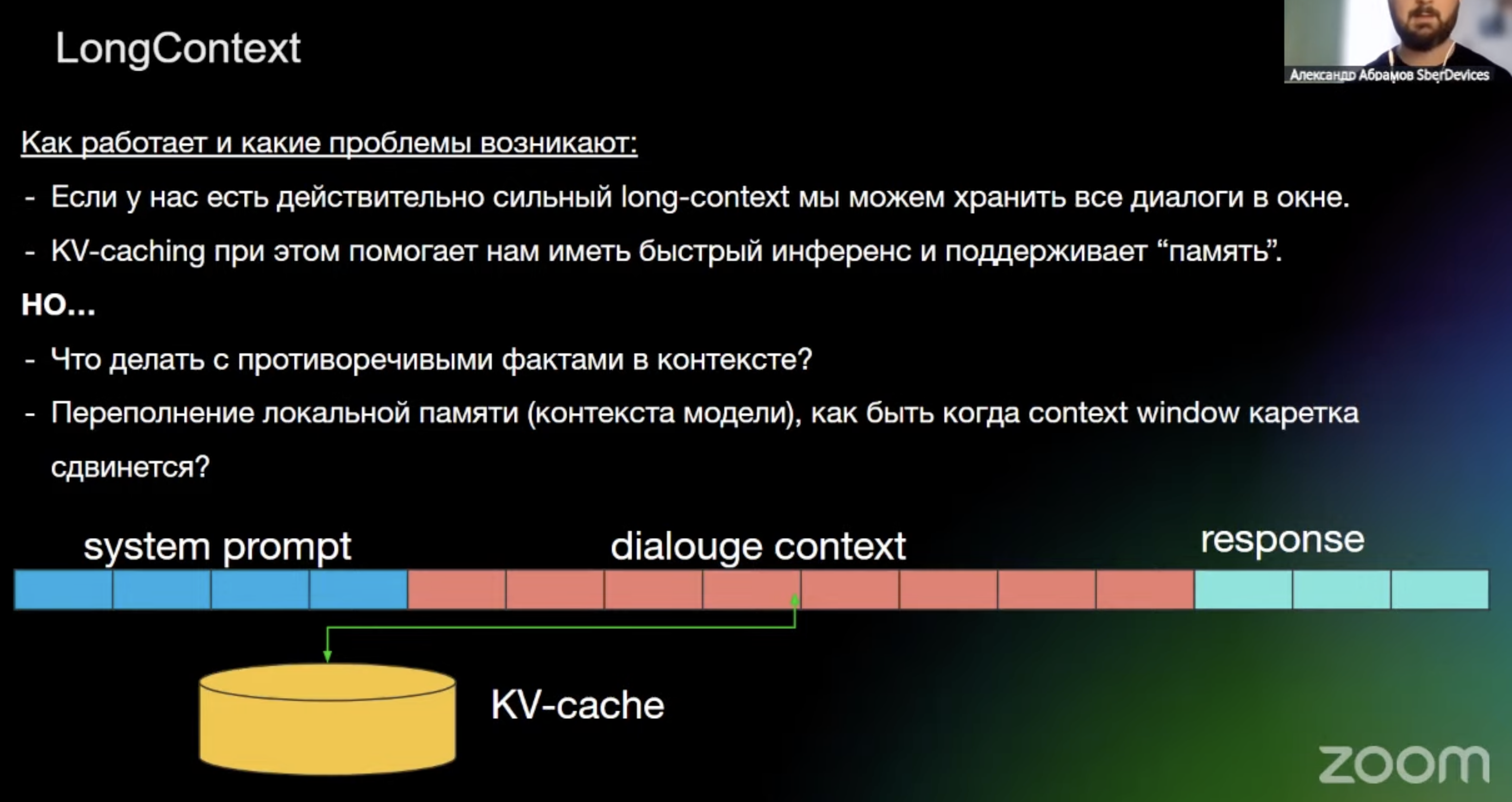 LongContext

Александр Абрамов SberDevices

Как работает и какие проблемы возникают:

- Если у нас есть действительно сильный long-context мы можем хранить все диалоги в окне.
- KV-caching при этом помогает нам иметь быстрый инференс и поддерживает “память”.

НО...

- Что делать с противоречивыми фактами в контексте?
- Переполнение локальной памяти (контекста модели), как быть когда context window каретка сдвинется?

system prompt dialouge context response

KV-cache

zoom